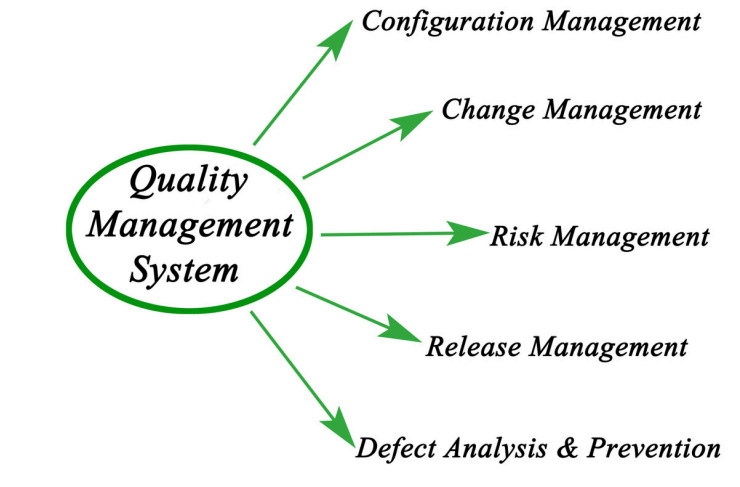 Quality Management System

Configuration Management

Change Management

Risk Management

Release Management

Defect Analysis & Prevention